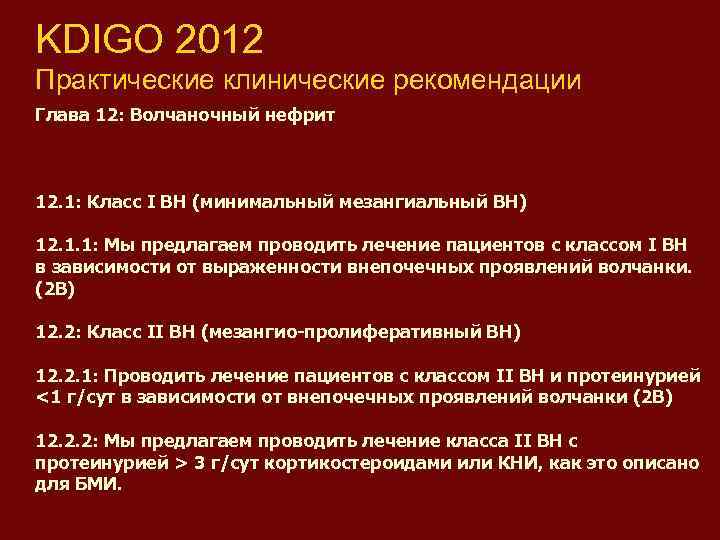 KDIGO 2012
Практические клинические рекомендации
Глава 12: Волчаночный нефрит

12.1: Класс I ВН (минимальный мезангиальный ВН)

12.1.1: Мы предлагаем проводить лечение пациентов с классом I ВН в зависимости от выраженности внепочечных проявлений волчанки. (2В)

12.2: Класс II ВН (мезангио-пролиферативный ВН)

12.2.1: Проводить лечение пациентов с классом II ВН и протеинурией <1 г/сут в зависимости от внепочечных проявлений волчанки (2В)

12.2.2: Мы предлагаем проводить лечение класса II ВН с протеинурией > 3 г/сут кортикостероидами или КНИ, как это описано для БМИ.